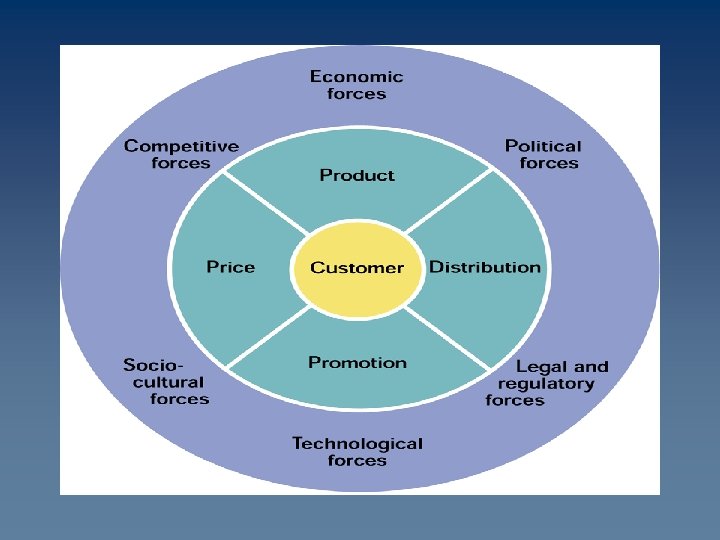 Economic forces

Competitive forces

Political forces

Product

Price

Customer

Distribution

Promotion

Socio-cultural forces

Legal and regulatory forces

Technological forces